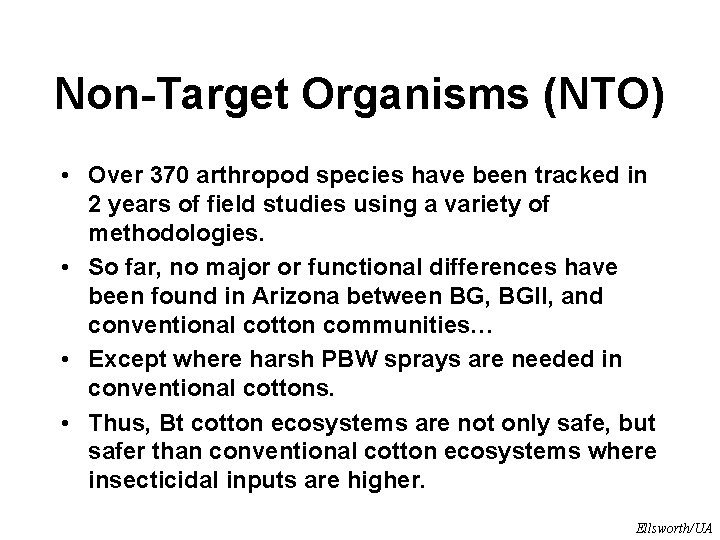 Non-Target Organisms (NTO)

• Over 370 arthropod species have been tracked in 2 years of field studies using a variety of methodologies.

• So far, no major or functional differences have been found in Arizona between BG, BGII, and conventional cotton communities…

• Except where harsh PBW sprays are needed in conventional cottons.

• Thus, Bt cotton ecosystems are not only safe, but safer than conventional cotton ecosystems where insecticidal inputs are higher.

Ellsworth/UA